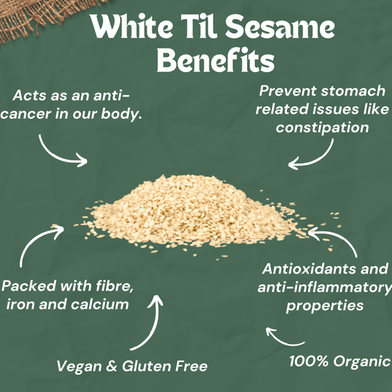 White Til Sesame Benefits

Acts as an anti-cancer in our body.

Prevent stomach related issues like constipation

Packed with fibre, iron and calcium

Antioxidants and anti-inflammatory properties

Vegan & Gluten Free

100% Organic